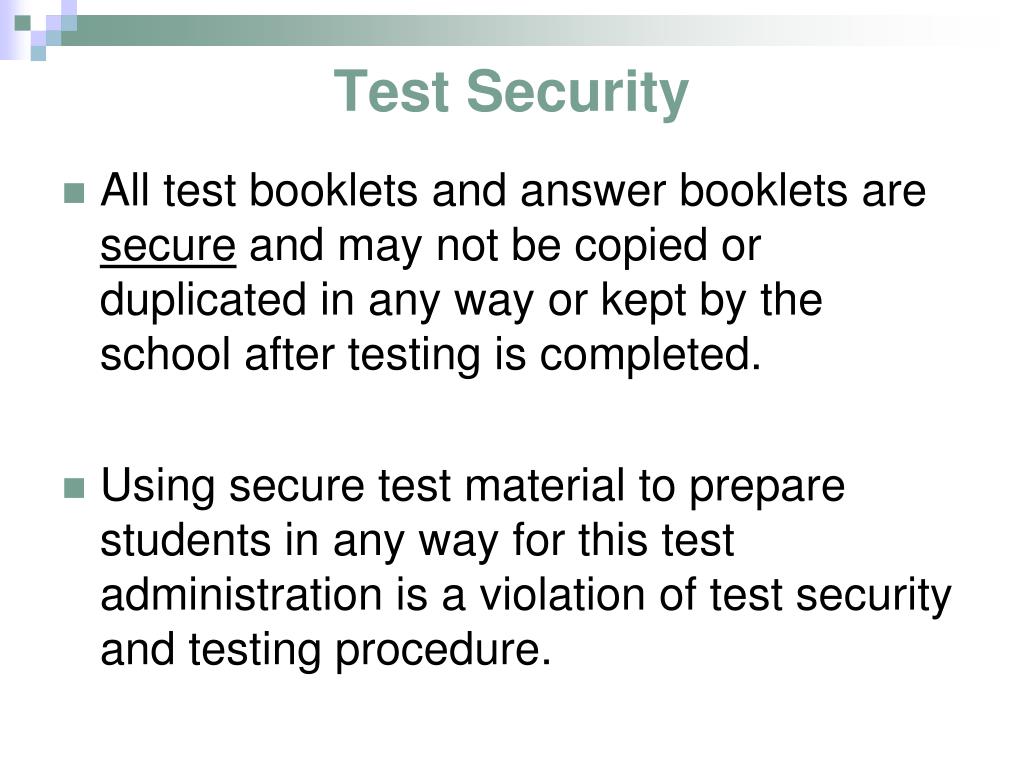 Test Security

All test booklets and answer booklets are secure and may not be copied or duplicated in any way or kept by the school after testing is completed.

Using secure test material to prepare students in any way for this test administration is a violation of test security and testing procedure.